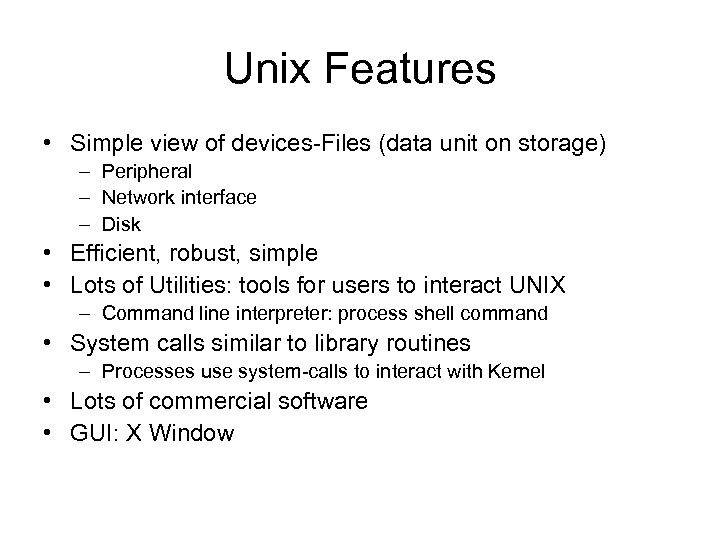 Unix Features

• Simple view of devices-Files (data unit on storage)
– Peripheral
– Network interface
– Disk
• Efficient, robust, simple
• Lots of Utilities: tools for users to interact UNIX
– Command line interpreter: process shell command
• System calls similar to library routines
– Processes use system-calls to interact with Kernel
• Lots of commercial software
• GUI: X Window